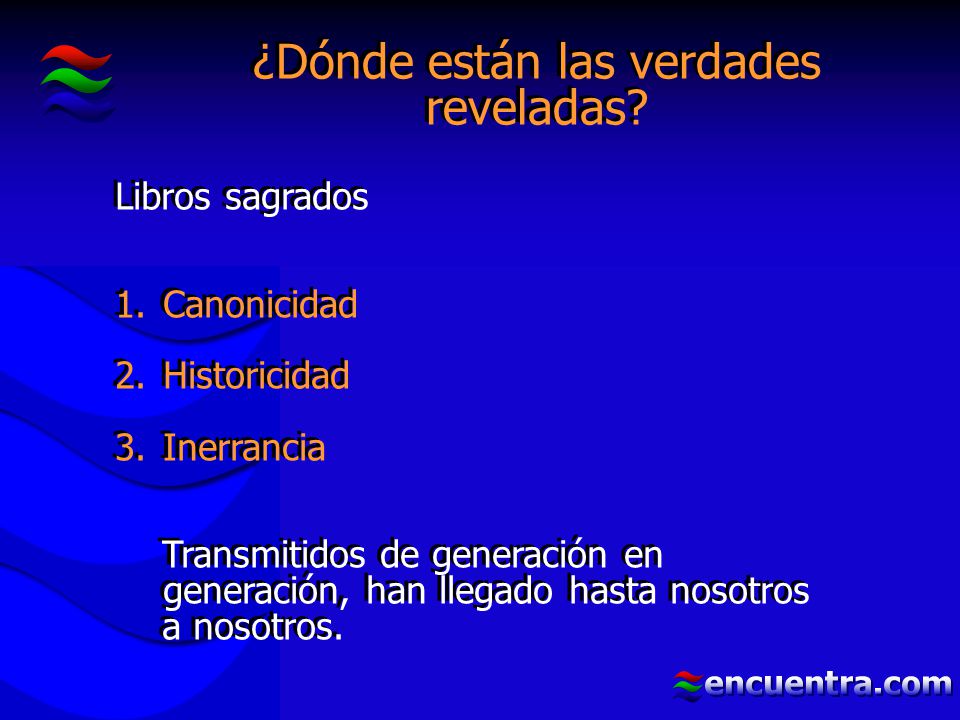 ¿Dónde están las verdades reveladas?

Libros sagrados

1. Canonicidad

2. Historicidad

3. Inerrancia

Transmitidos de generación en generación, han llegado hasta nosotros a nosotros.

encuentra.com